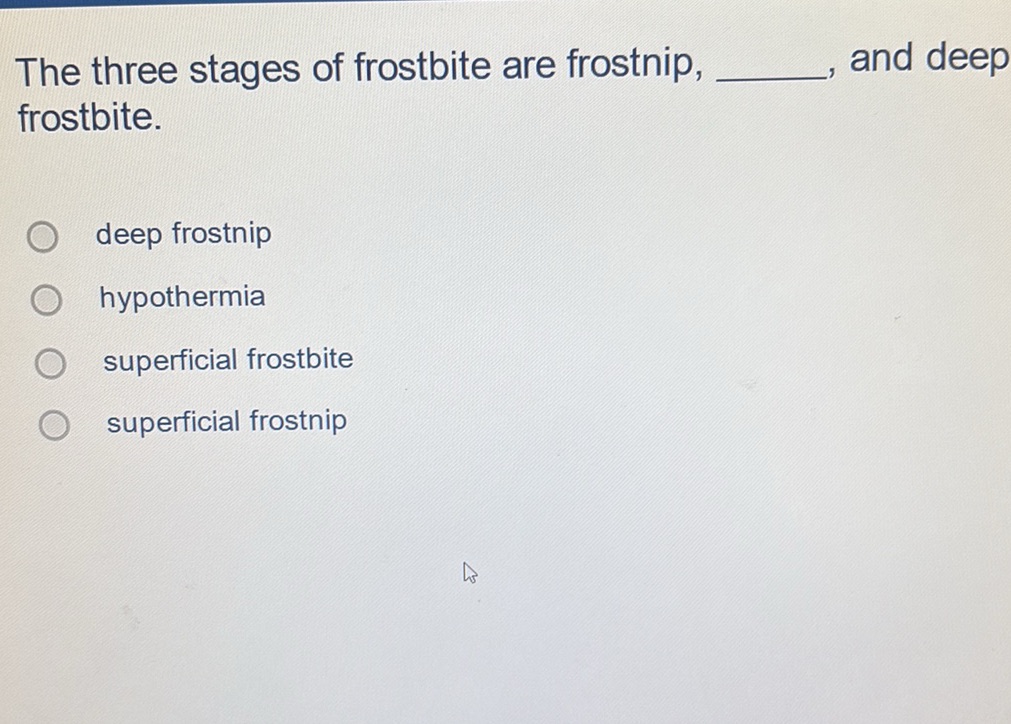 The three stages of frostbite are frostnip, ______, and deep frostbite.

deep frostnip

hypothermia

superficial frostbite

superficial frostnip